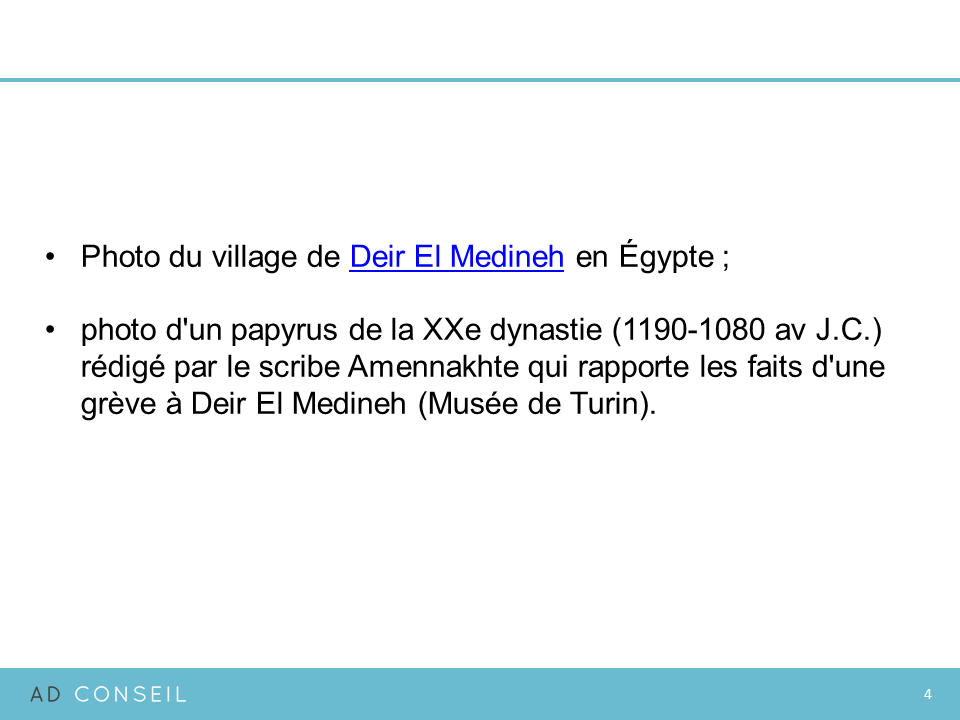 • Photo du village de Deir El Medineh en Égypte ;

• photo d'un papyrus de la XXe dynastie (1190-1080 av J.C.) rédigé par le scribe Amennakhte qui rapporte les faits d'une grève à Deir El Medineh (Musée de Turin).

AD CONSEIL

4